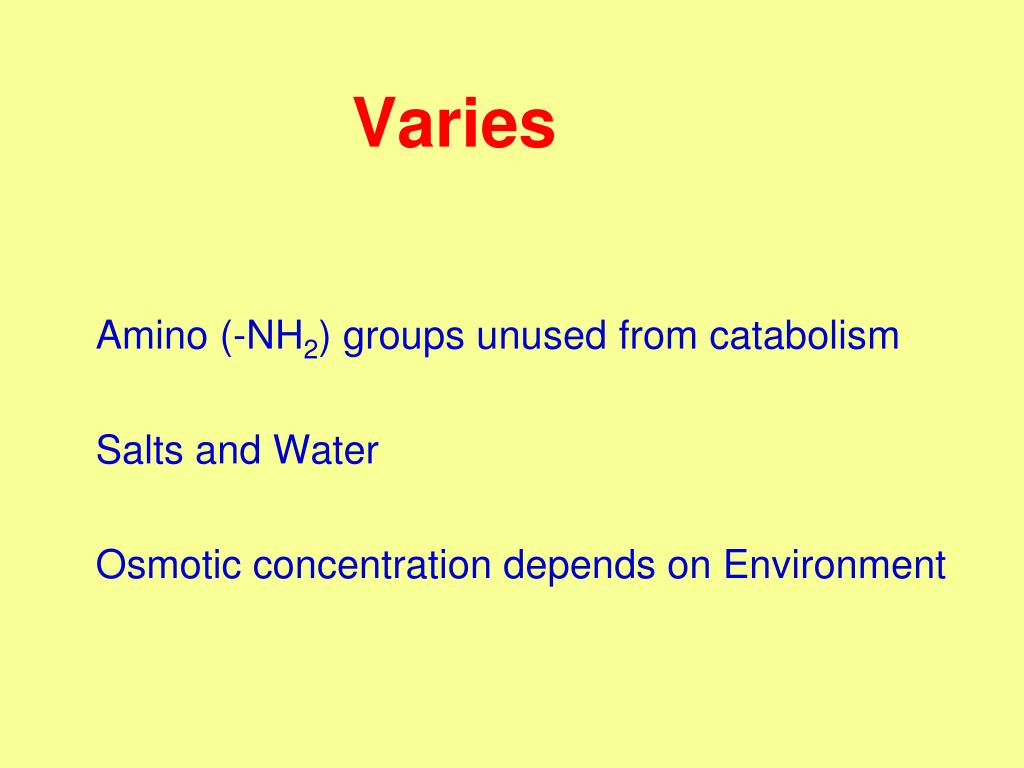 Varies

Amino (-$NH_2$) groups unused from catabolism

Salts and Water

Osmotic concentration depends on Environment